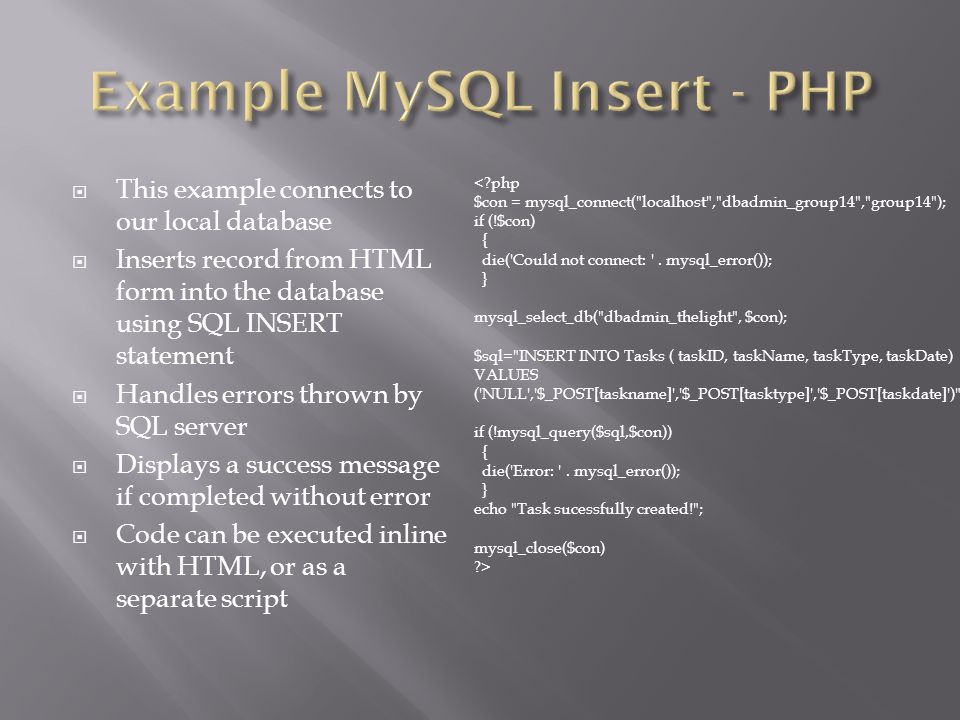 Example MySQL Insert - PHP

This example connects to our local database

Inserts record from HTML form into the database using SQL INSERT statement

Handles errors thrown by SQL server

Displays a success message if completed without error

Code can be executed inline with HTML, or as a separate script

<?php
$con = mysql_connect("localhost","dbadmin_group14","group14");
if (!$con)
{
die('Could not connect: ' . mysql_error());
}

mysql_select_db("dbadmin_thelight", $con);

$sql="INSERT INTO Tasks ( taskID, taskName, taskType, taskDate)
VALUES
('NULL','$_POST[taskname]','$_POST[tasktype]','$_POST[taskdate]')"

if (!mysql_query($sql,$con))
{
die('Error: ' . mysql_error());
}
echo "Task sucessfully created!";

mysql_close($con)
?>